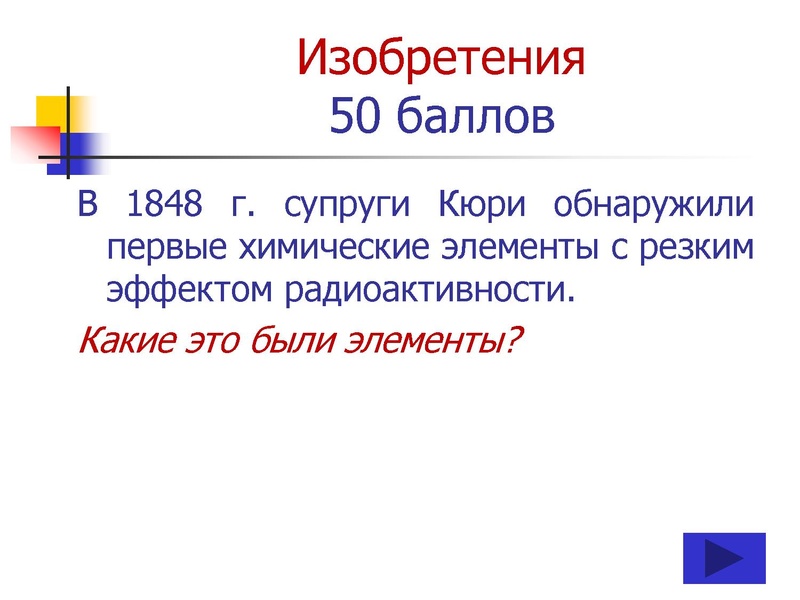 Изобретения
50 баллов

В 1848 г. супруги Кюри обнаружили первые химические элементы с резким эффектом радиоактивности.

Какие это были элементы?